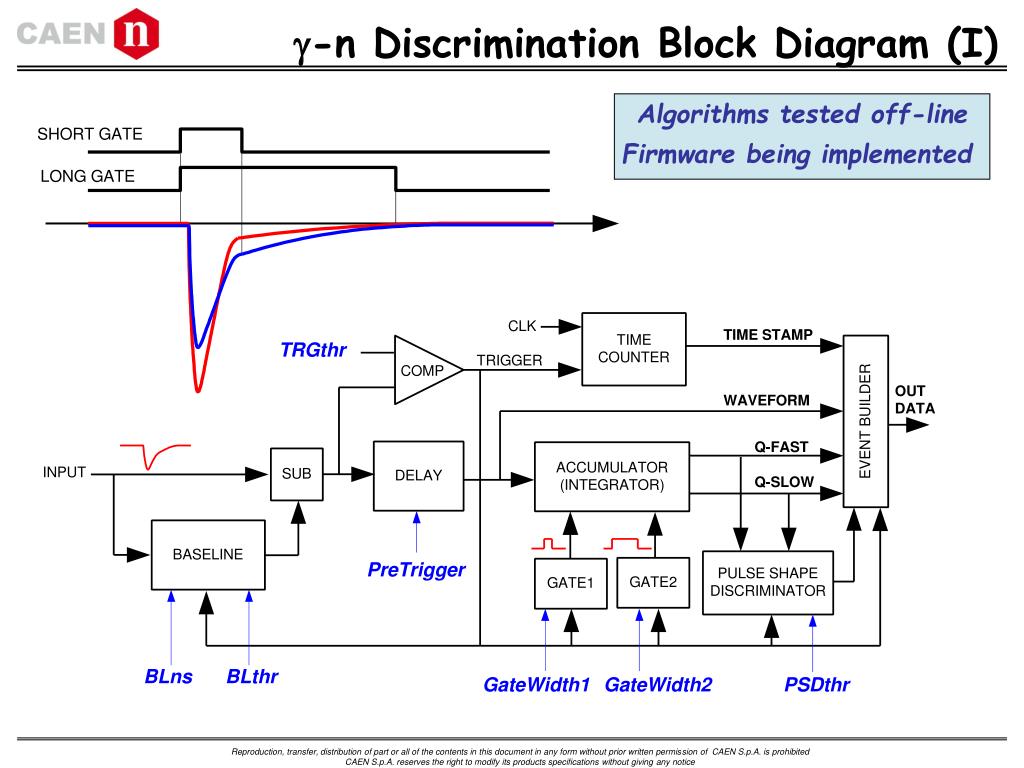 CAEN n

$\gamma$-n Discrimination Block Diagram (I)

Algorithms tested off-line
Firmware being implemented

SHORT GATE
LONG GATE

CLK
TIME COUNTER
TIME STAMP
TRGthr
COMP
TRIGGER
WAVEFORM
EVENT BUILDER
OUT DATA
INPUT
SUB
DELAY
ACCUMULATOR (INTEGRATOR)
Q-FAST
Q-SLOW
BASELINE
PreTrigger
GATE1
GATE2
PULSE SHAPE DISCRIMINATOR
BLns
BLthr
GateWidth1
GateWidth2
PSDthr

Reproduction, transfer, distribution of part or all of the contents in this document in any form without prior written permission of CAEN S.p.A. is prohibited
CAEN S.p.A. reserves the right to modify its products specifications without giving any notice